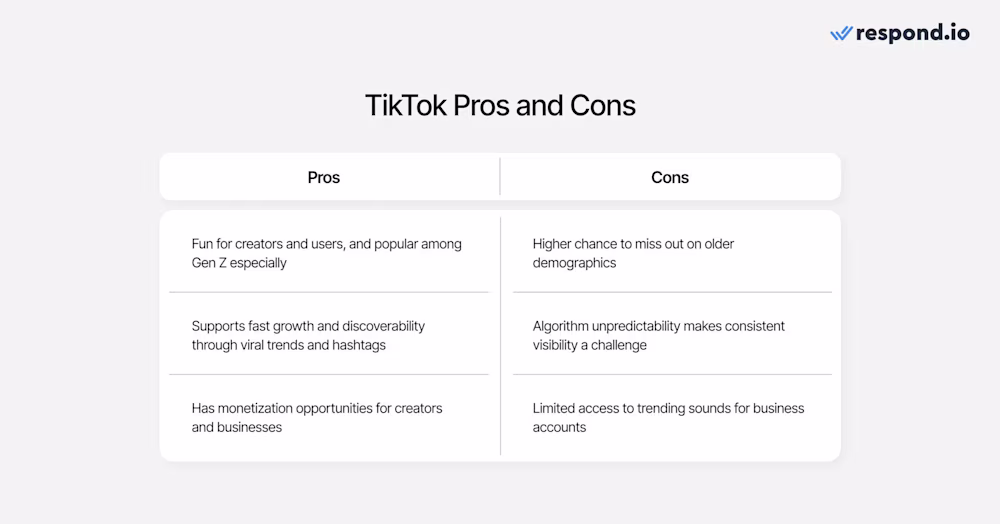 respond.io

TikTok Pros and Cons

| Pros | Cons |
|---|---|
| Fun for creators and users, and popular among Gen Z especially | Higher chance to miss out on older demographics |
| Supports fast growth and discoverability through viral trends and hashtags | Algorithm unpredictability makes consistent visibility a challenge |
| Has monetization opportunities for creators and businesses | Limited access to trending sounds for business accounts |